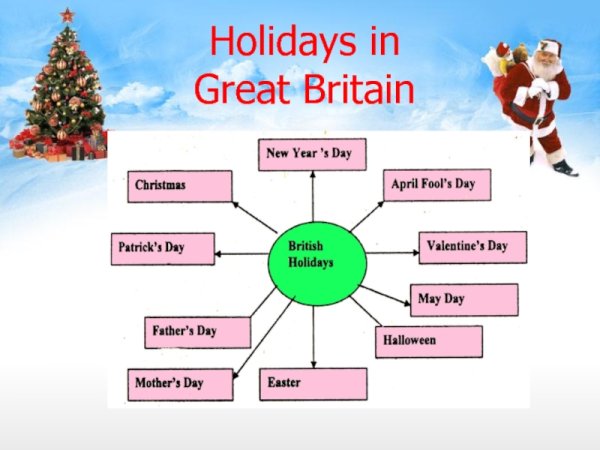 Holidays in Great Britain

British Holidays

New Year 's Day

April Fool's Day

Valentine's Day

May Day

Halloween

Easter

Mother's Day

Father's Day

Patrick's Day

Christmas